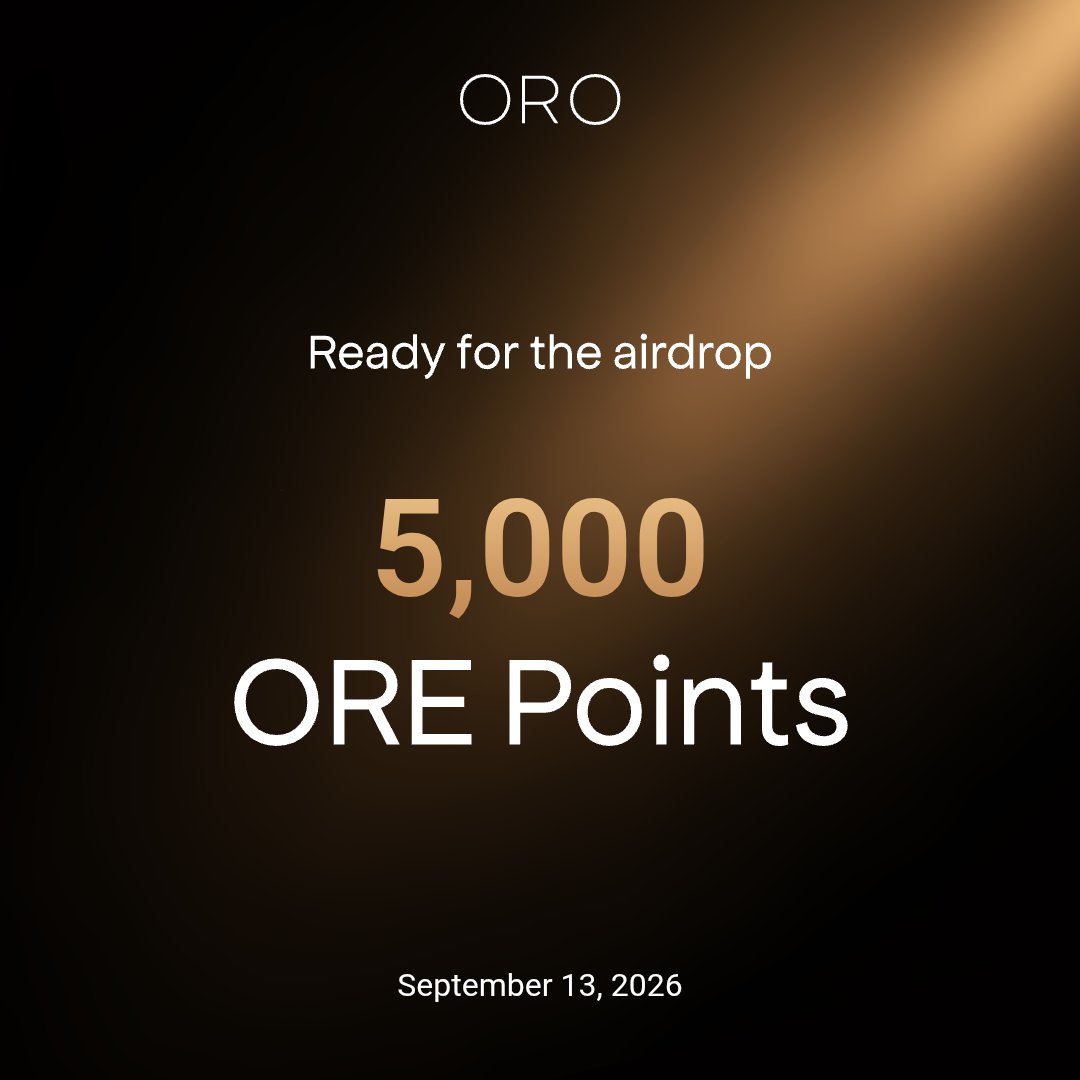 ORO

Ready for the airdrop

5,000
ORE Points

September 13, 2026